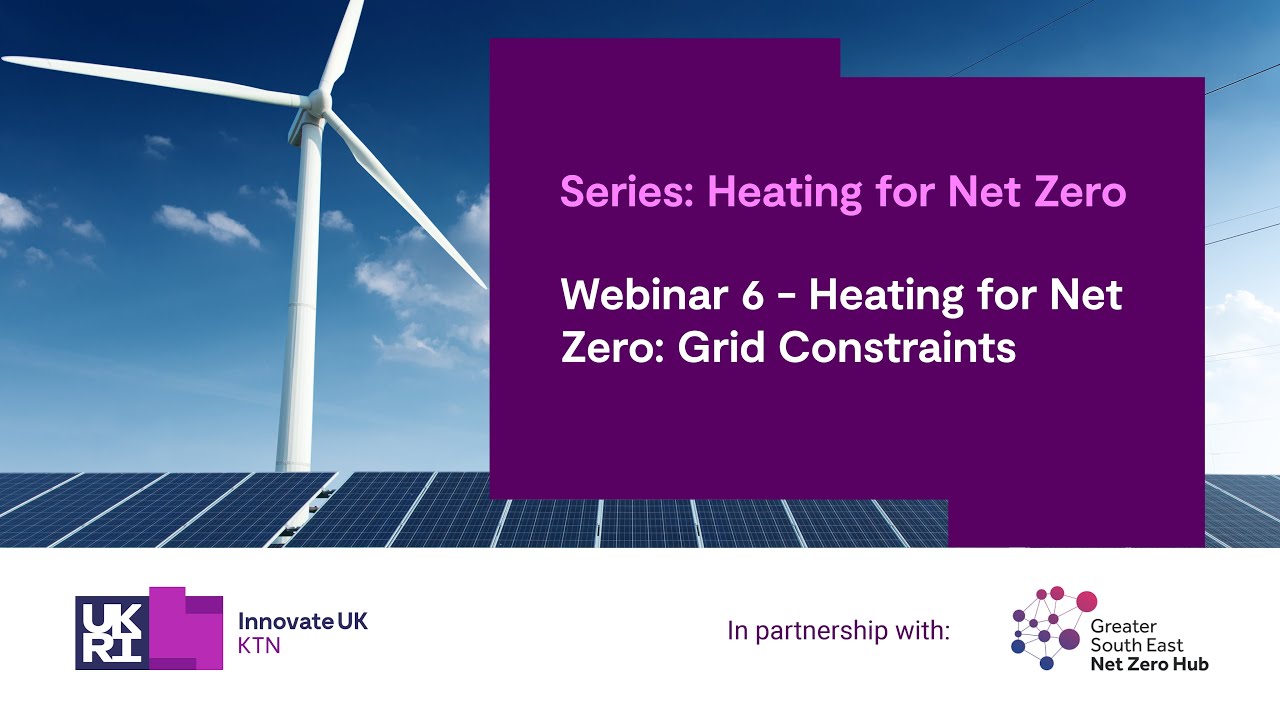 Series: Heating for Net Zero

Webinar 6 - Heating for Net Zero: Grid Constraints

UK RI Innovate UK KTN

In partnership with:

Greater South East Net Zero Hub